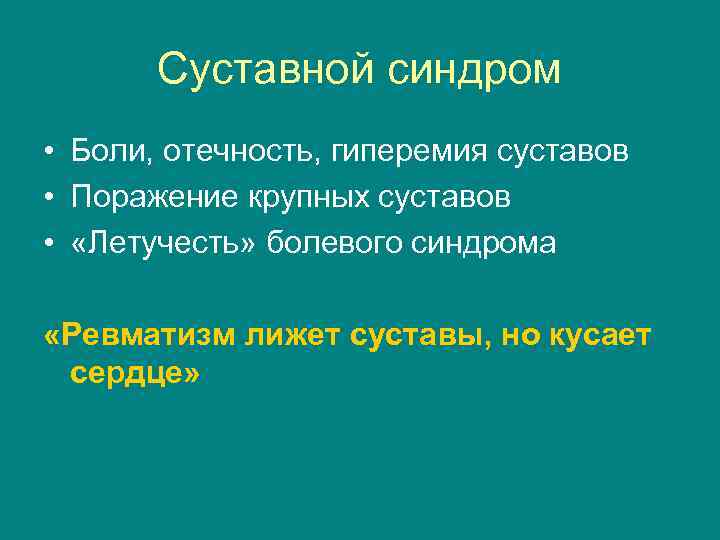 Суставной синдром

• Боли, отечность, гиперемия суставов
• Поражение крупных суставов
• «Летучесть» болевого синдрома

«Ревматизм лижет суставы, но кусает сердце»